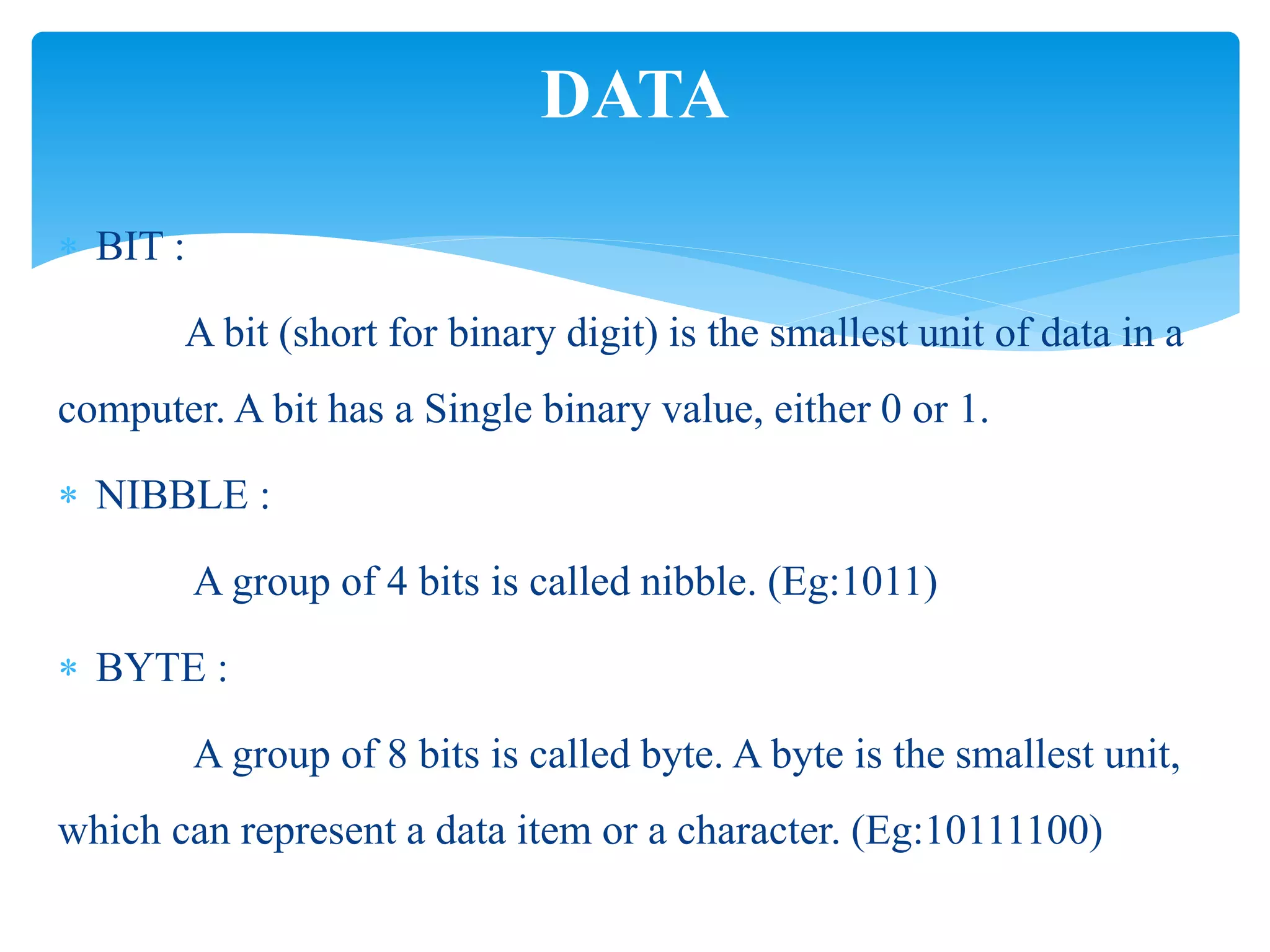 DATA

* BIT :

A bit (short for binary digit) is the smallest unit of data in a computer. A bit has a Single binary value, either 0 or 1.

* NIBBLE :

A group of 4 bits is called nibble. (Eg:1011)

* BYTE :

A group of 8 bits is called byte. A byte is the smallest unit, which can represent a data item or a character. (Eg:10111100)